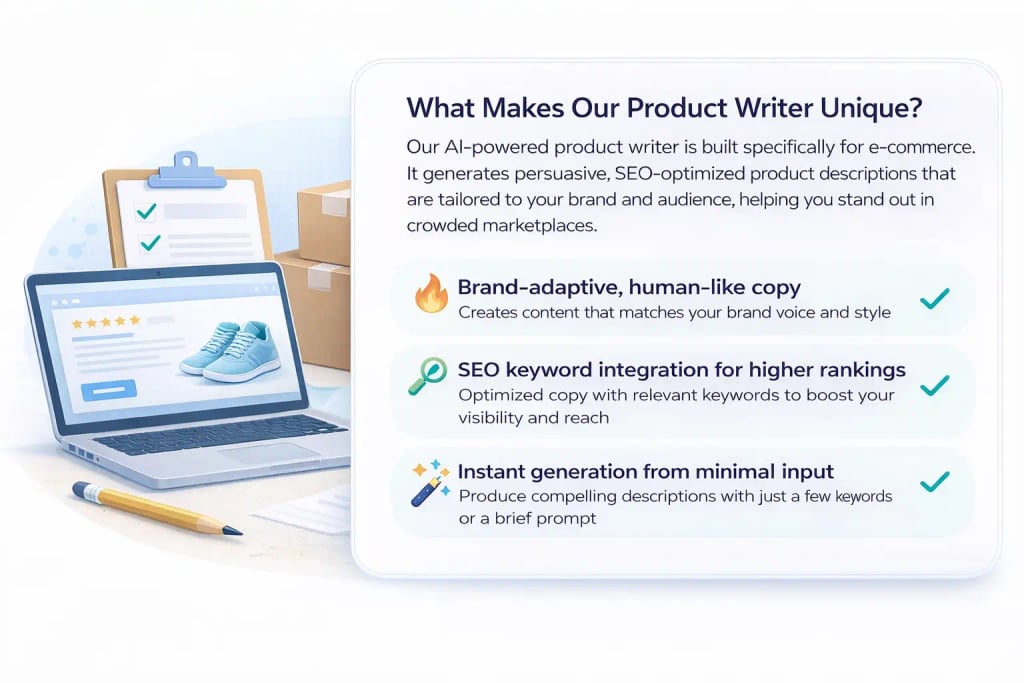 What Makes Our Product Writer Unique?

Our AI-powered product writer is built specifically for e-commerce. It generates persuasive, SEO-optimized product descriptions that are tailored to your brand and audience, helping you stand out in crowded marketplaces.

Brand-adaptive, human-like copy
Creates content that matches your brand voice and style

SEO keyword integration for higher rankings
Optimized copy with relevant keywords to boost your visibility and reach

Instant generation from minimal input
Produce compelling descriptions with just a few keywords or a brief prompt